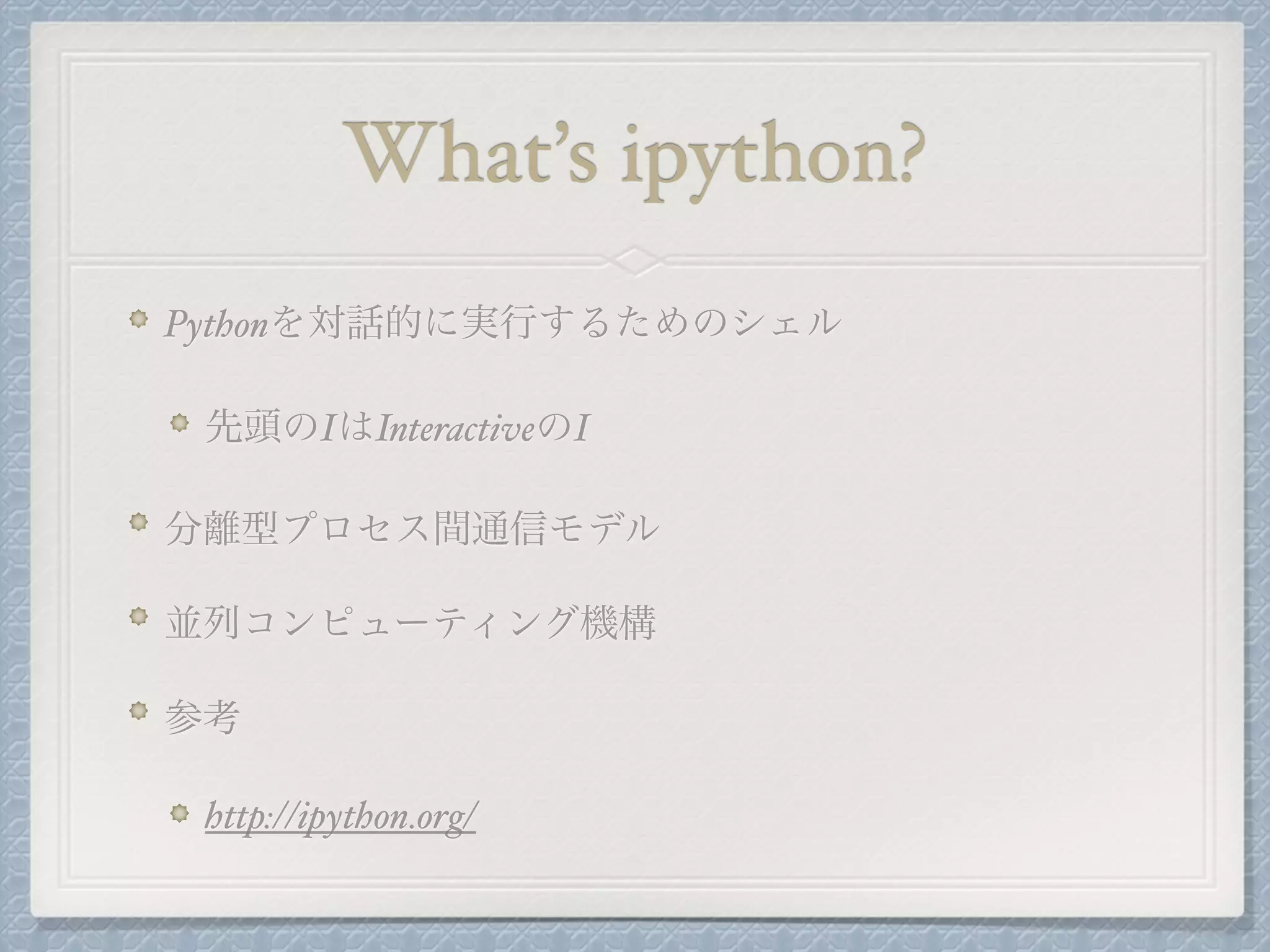 What's ipython?

Pythonを対話的に実行するためのシェル

先頭のIはInteractiveのI

分離型プロセス間通信モデル

並列コンピューティング機構

参考

http://ipython.org/